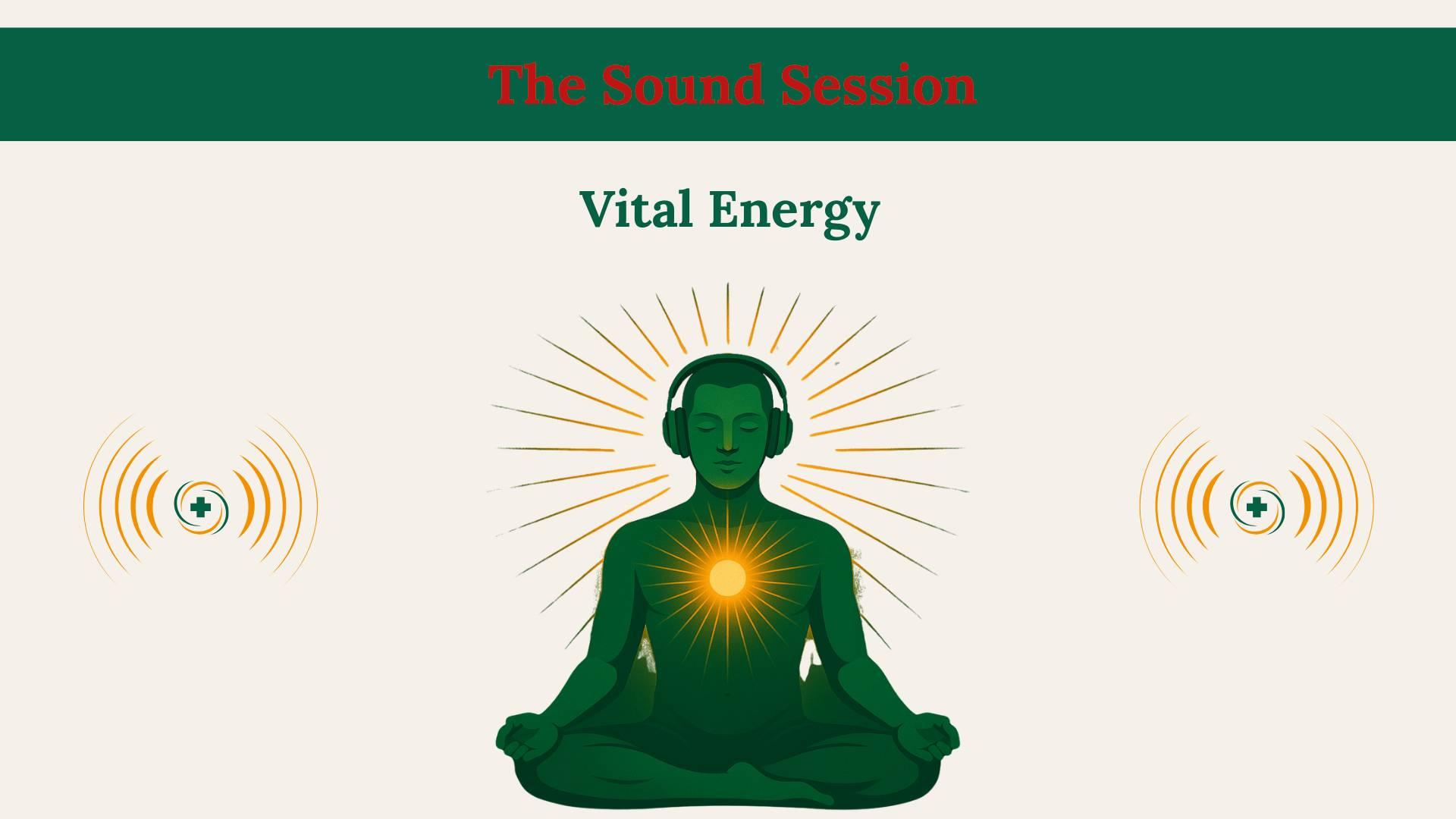 The Sound Session

Vital Energy